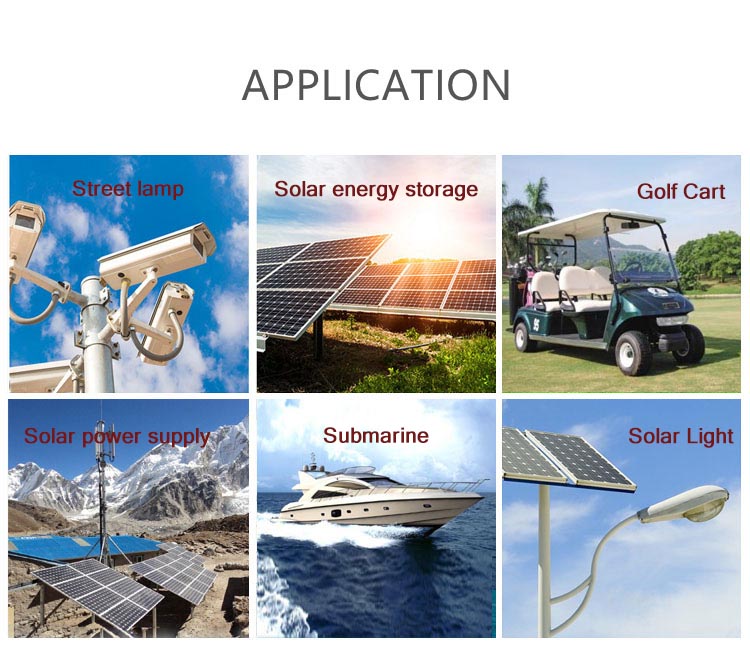 APPLICATION

Street lamp

Solar energy storage

Golf Cart

Solar power supply

Submarine

Solar Light